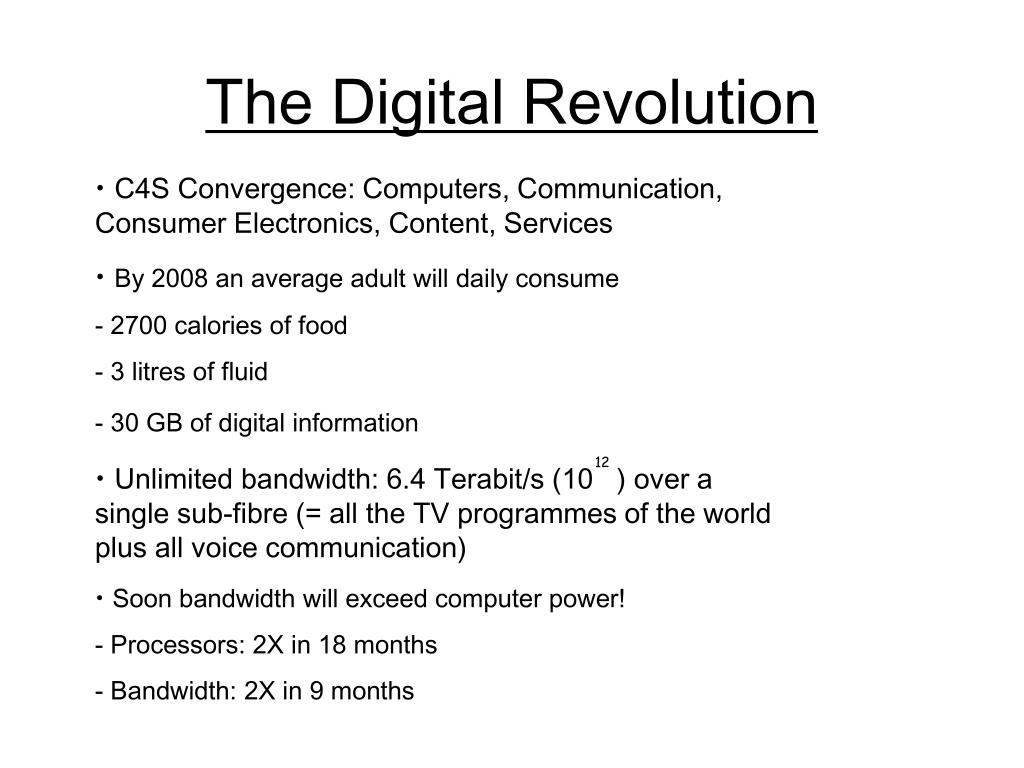 The Digital Revolution

• C4S Convergence: Computers, Communication, Consumer Electronics, Content, Services

• By 2008 an average adult will daily consume

- 2700 calories of food

- 3 litres of fluid

- 30 GB of digital information

• Unlimited bandwidth: 6.4 Terabit/s ($10^{12}$) over a single sub-fibre (= all the TV programmes of the world plus all voice communication)

• Soon bandwidth will exceed computer power!

- Processors: 2X in 18 months

- Bandwidth: 2X in 9 months